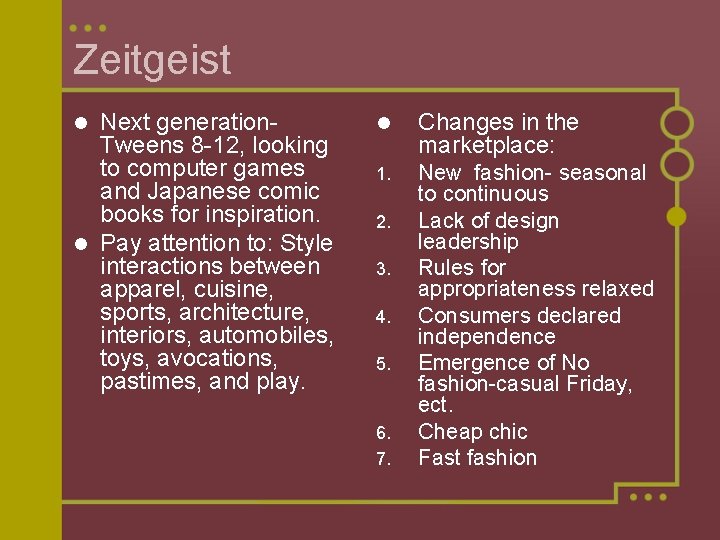 Zeitgeist

- Next generation- Tweens 8-12, looking to computer games and Japanese comic books for inspiration.
- Pay attention to: Style interactions between apparel, cuisine, sports, architecture, interiors, automobiles, toys, avocations, pastimes, and play.

- Changes in the marketplace:
1. New fashion- seasonal to continuous
2. Lack of design leadership
3. Rules for appropriateness relaxed
4. Consumers declared independence
5. Emergence of No fashion-casual Friday, ect.
6. Cheap chic
7. Fast fashion